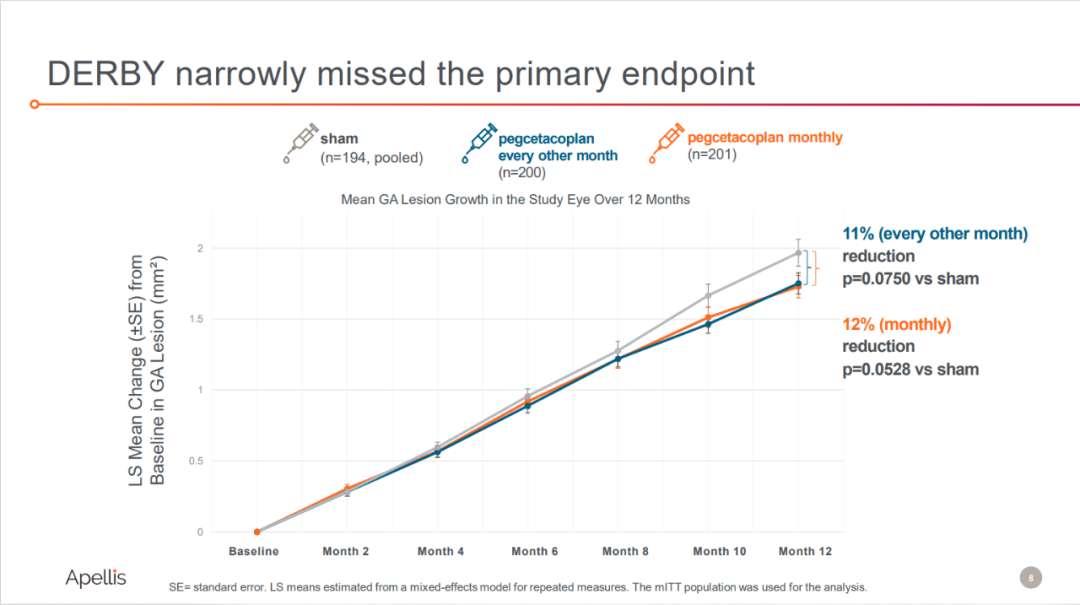 DERBY narrowly missed the primary endpoint

sham
(n=194, pooled)

pegcetacoplan every other month
(n=200)

pegcetacoplan monthly
(n=201)

Mean GA Lesion Growth in the Study Eye Over 12 Months

LS Mean Change (±SE) from Baseline in GA Lesion (mm²)

2
1.5
1
0.5
0

Baseline
Month 2
Month 4
Month 6
Month 8
Month 10
Month 12

11% (every other month) reduction p=0.0750 vs sham

12% (monthly) reduction p=0.0528 vs sham

Apellis

SE= standard error. LS means estimated from a mixed-effects model for repeated measures. The mITT population was used for the analysis.

8